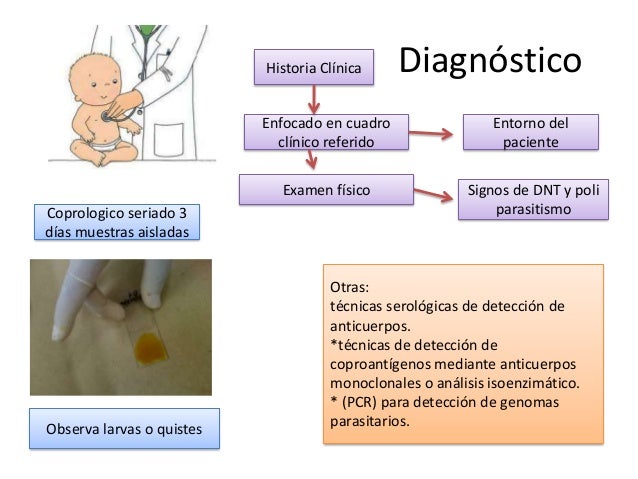 Diagnóstico

Historia Clínica

Enfocado en cuadro clínico referido

Entorno del paciente

Examen físico

Signos de DNT y poli parasitismo

Coprologico seriado 3 días muestras aisladas

Observa larvas o quistes

Otras:
técnicas serológicas de detección de anticuerpos.
*técnicas de detección de coproantígenos mediante anticuerpos monoclonales o análisis isoenzimático.
* (PCR) para detección de genomas parasitarios.